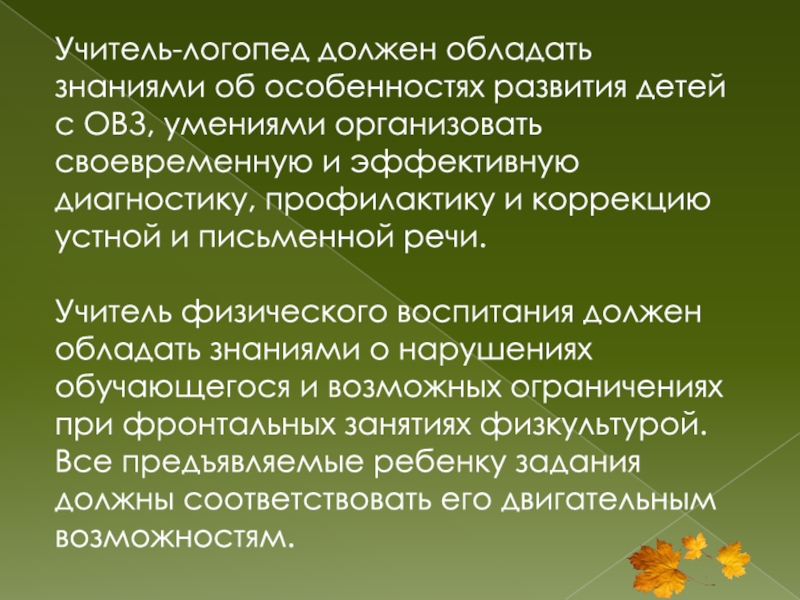 Учитель-логопед должен обладать знаниями об особенностях развития детей с ОВЗ, умениями организовать своевременную и эффективную диагностику, профилактику и коррекцию устной и письменной речи.

Учитель физического воспитания должен обладать знаниями о нарушениях обучающегося и возможных ограничениях при фронтальных занятиях физкультурой. Все предъявляемые ребенку задания должны соответствовать его двигательным возможностям.